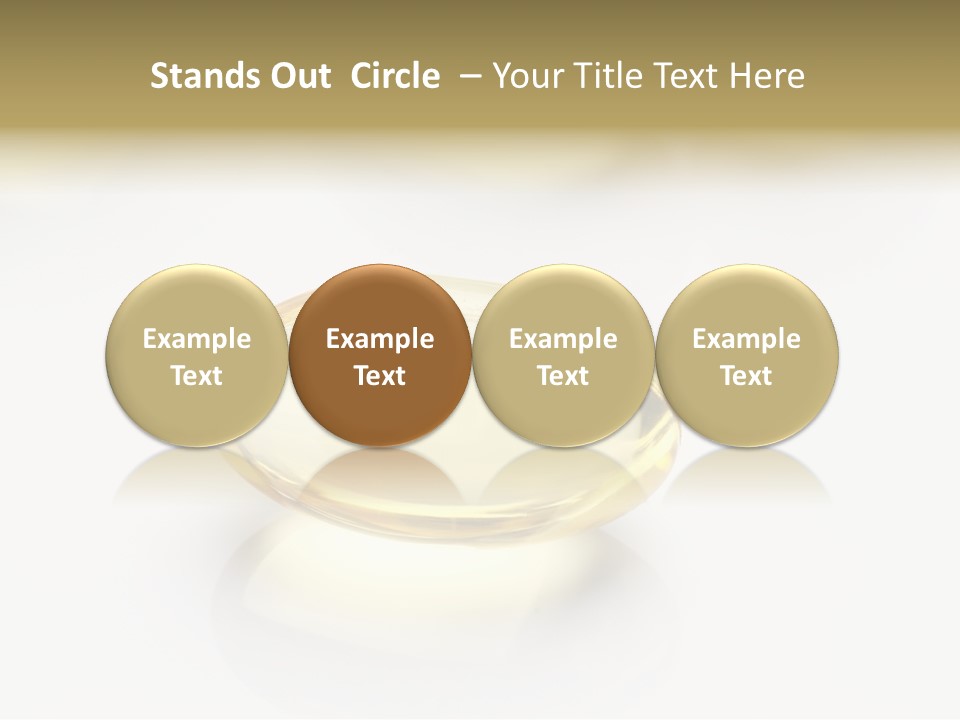 Stands Out  Circle  – Your Title Text Here

Example Text

Example Text

Example Text

Example Text